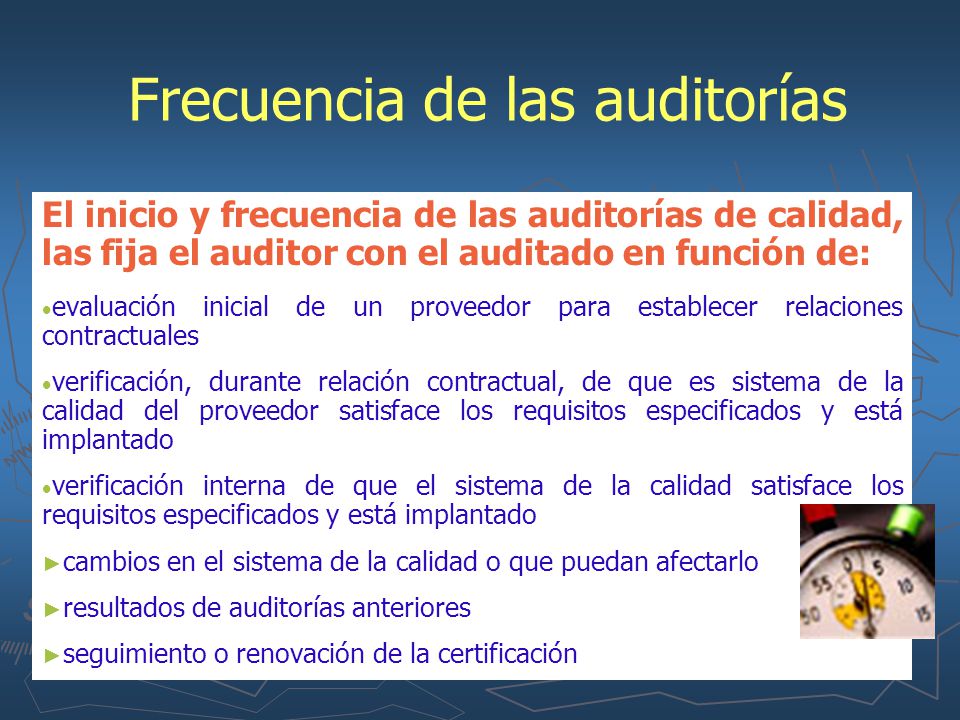 Frecuencia de las auditorías

El inicio y frecuencia de las auditorías de calidad, las fija el auditor con el auditado en función de:

•evaluación inicial de un proveedor para establecer relaciones contractuales

•verificación, durante relación contractual, de que es sistema de la calidad del proveedor satisface los requisitos especificados y está implantado

•verificación interna de que el sistema de la calidad satisface los requisitos especificados y está implantado

►cambios en el sistema de la calidad o que puedan afectarlo

►resultados de auditorías anteriores

►seguimiento o renovación de la certificación

55 0 5 10 15 50